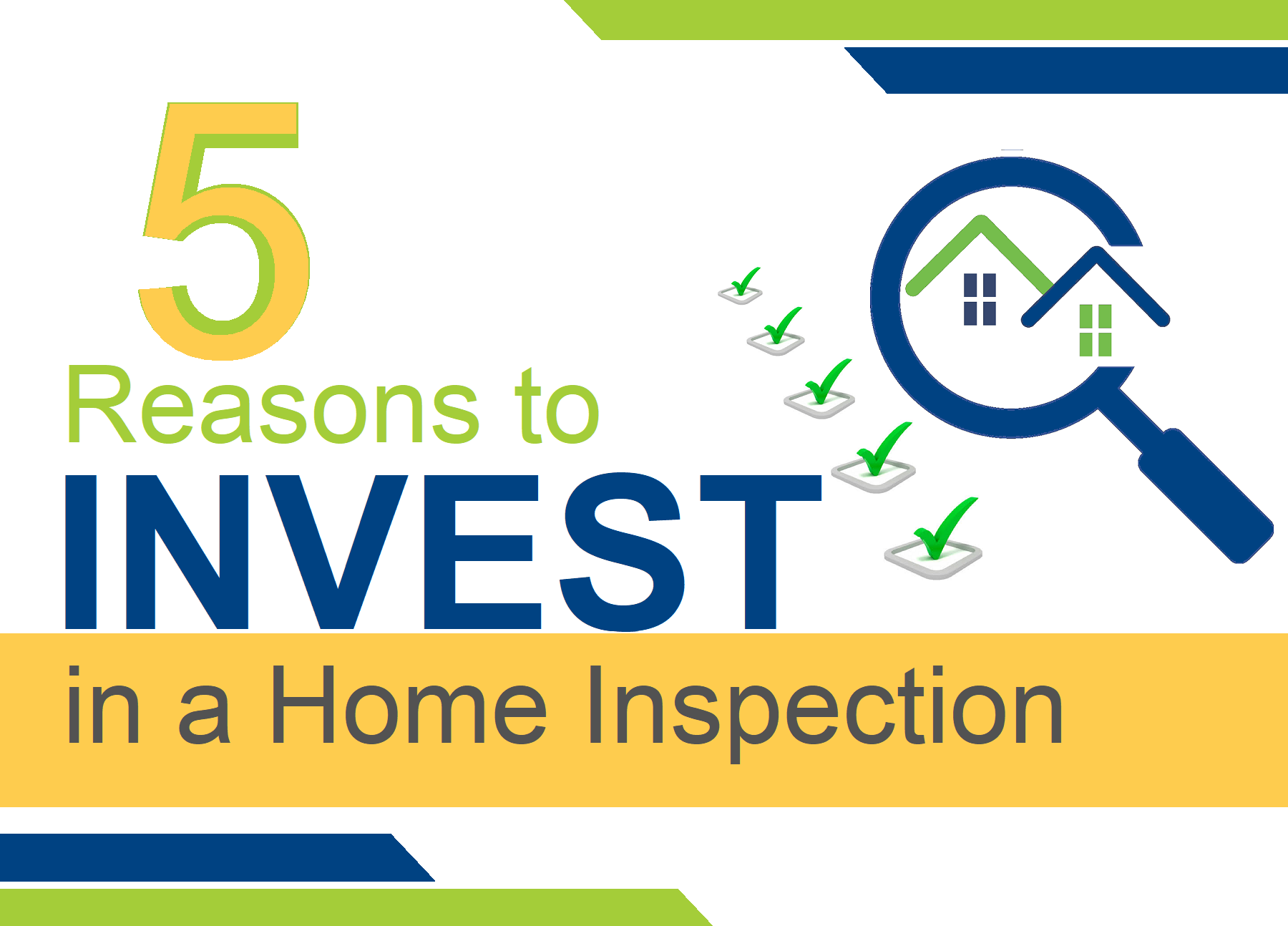 5
Reasons to
INVEST
in a Home Inspection